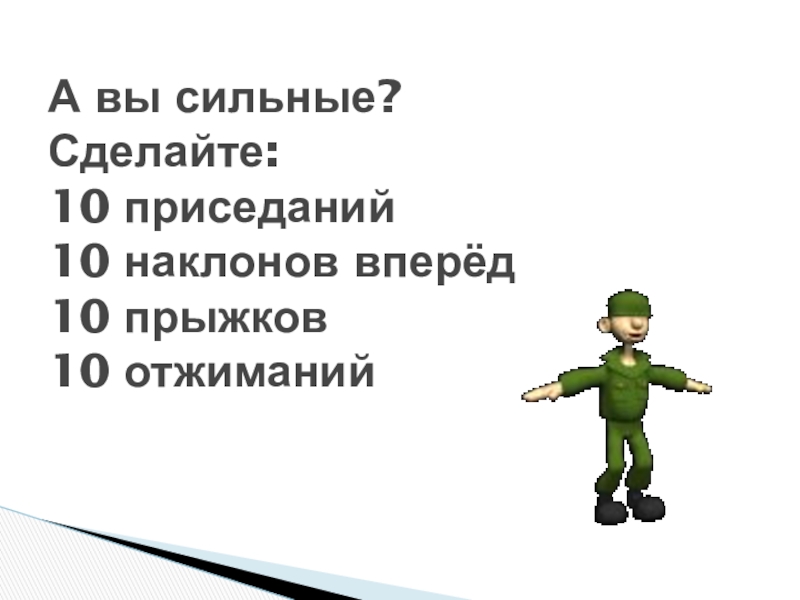 А вы сильные?
Сделайте:
10 приседаний
10 наклонов вперёд
10 прыжков
10 отжиманий